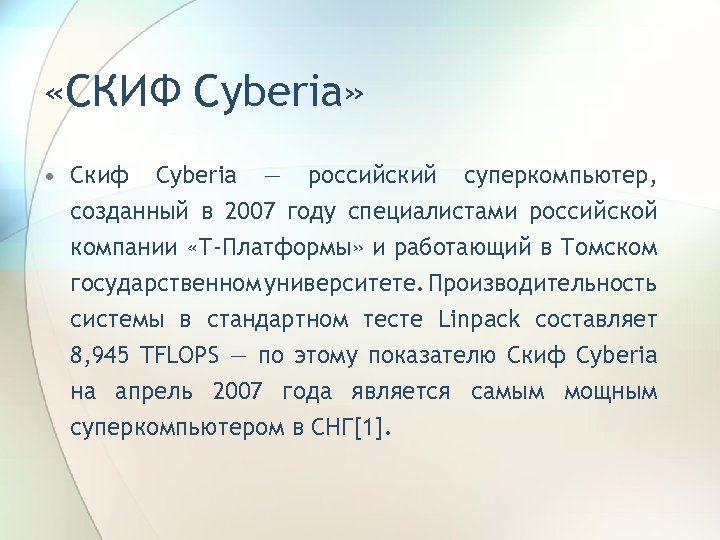 «СКИФ Cyberia»

• Скиф Cyberia — российский суперкомпьютер, созданный в 2007 году специалистами российской компании «Т-Платформы» и работающий в Томском государственном университете. Производительность системы в стандартном тесте Linpack составляет 8,945 TFLOPS — по этому показателю Скиф Cyberia на апрель 2007 года является самым мощным суперкомпьютером в СНГ[1].